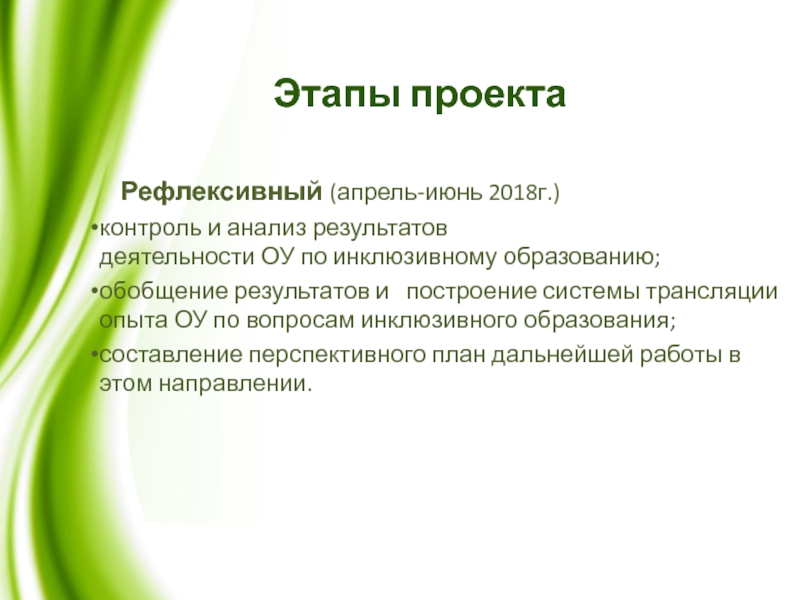 Этапы проекта

Рефлексивный (апрель-июнь 2018г.)

•контроль и анализ результатов деятельности ОУ по инклюзивному образованию;

•обобщение результатов и построение системы трансляции опыта ОУ по вопросам инклюзивного образования;

•составление перспективного план дальнейшей работы в этом направлении.